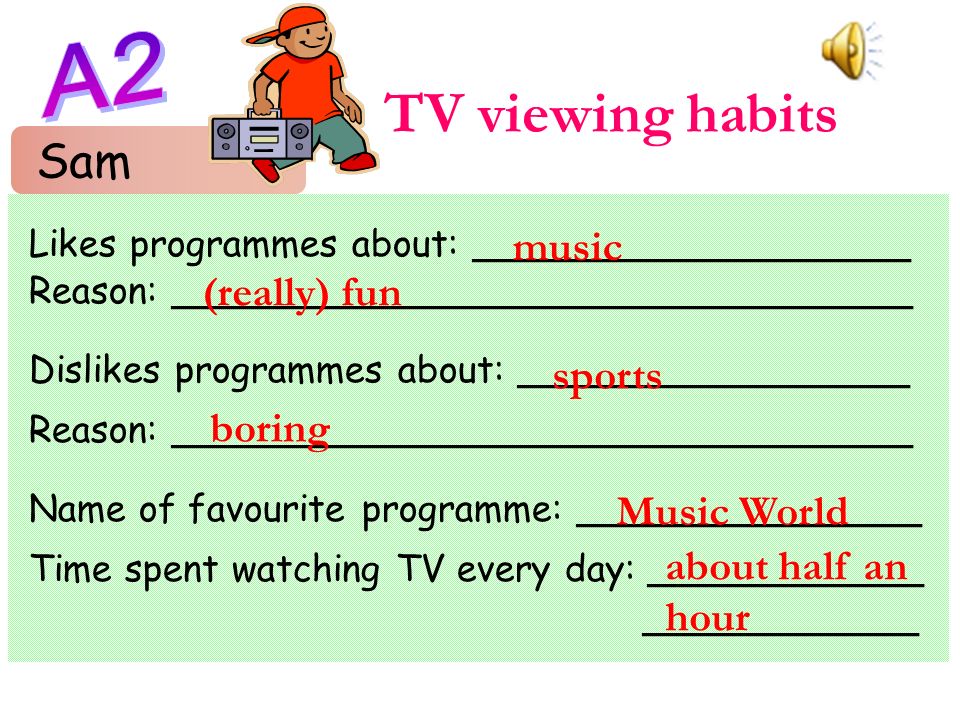 A2
Sam
TV viewing habits

Likes programmes about: music
Reason: (really) fun

Dislikes programmes about: sports
Reason: boring

Name of favourite programme: Music World
Time spent watching TV every day: about half an hour